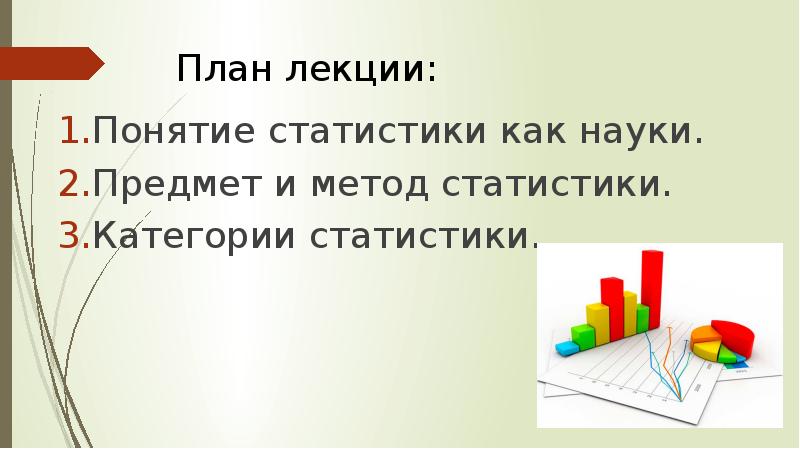 План лекции:

1.Понятие статистики как науки.
2.Предмет и метод статистики.
3.Категории статистики.